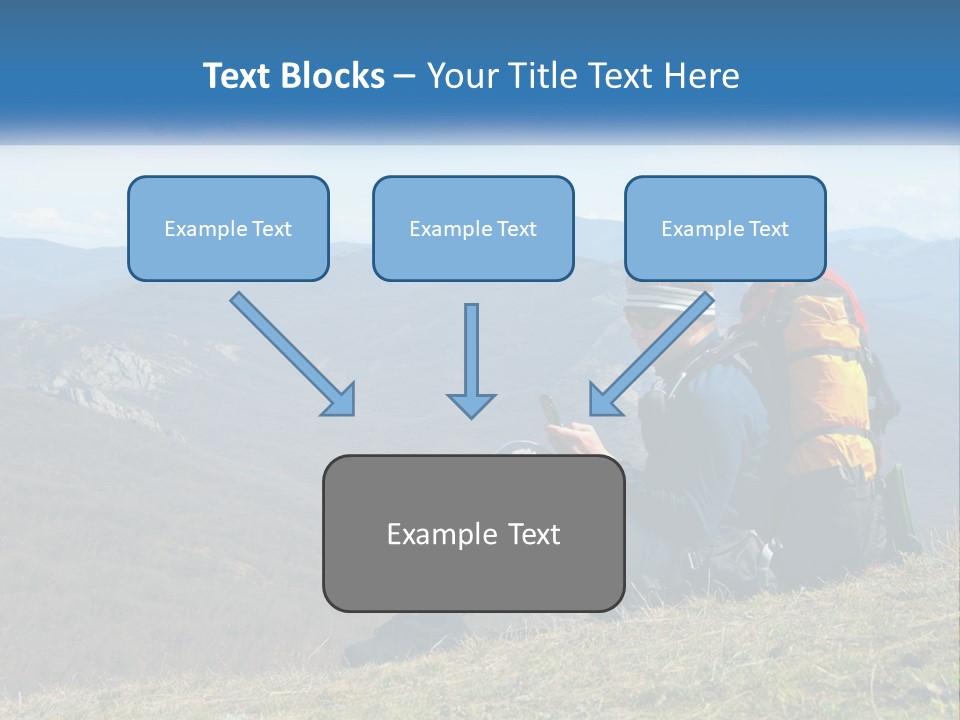 Text Blocks – Your Title Text Here

Example Text

Example Text

Example Text

Example Text